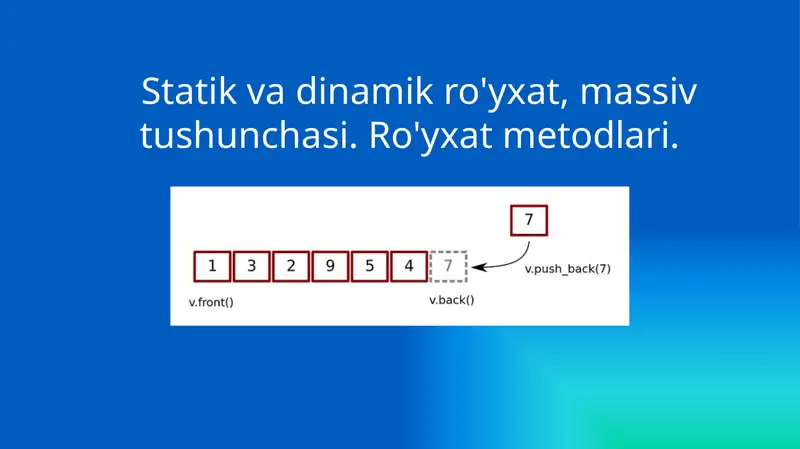 Statik va dinamik ro'yxat, massiv tushunchasi. Ro'yxat metodlari.

7

1 3 2 9 5 4 7

v.push_back(7)

v.front()

v.back()